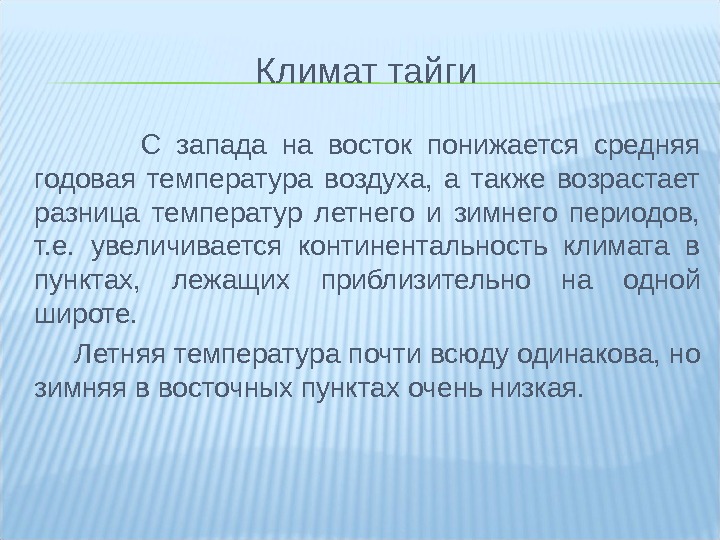 Климат тайги

С запада на восток понижается средняя годовая температура воздуха, а также возрастает разница температур летнего и зимнего периодов, т.е. увеличивается континентальность климата в пунктах, лежащих приблизительно на одной широте.

Летняя температура почти всюду одинакова, но зимняя в восточных пунктах очень низкая.